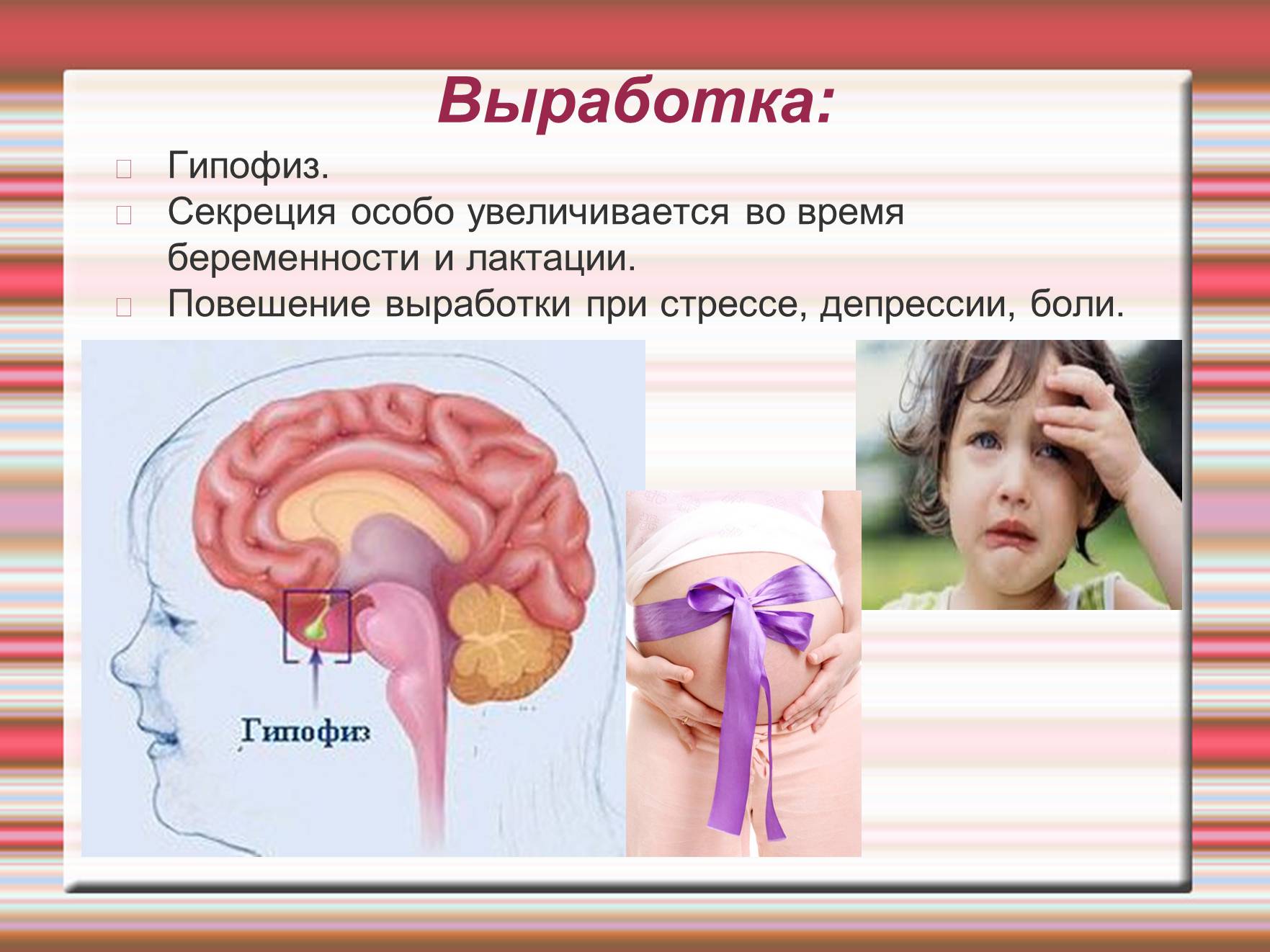 Выработка:

Гипофиз.

Секреция особо увеличивается во время беременности и лактации.

Повешение выработки при стрессе, депрессии, боли.

Гипофиз